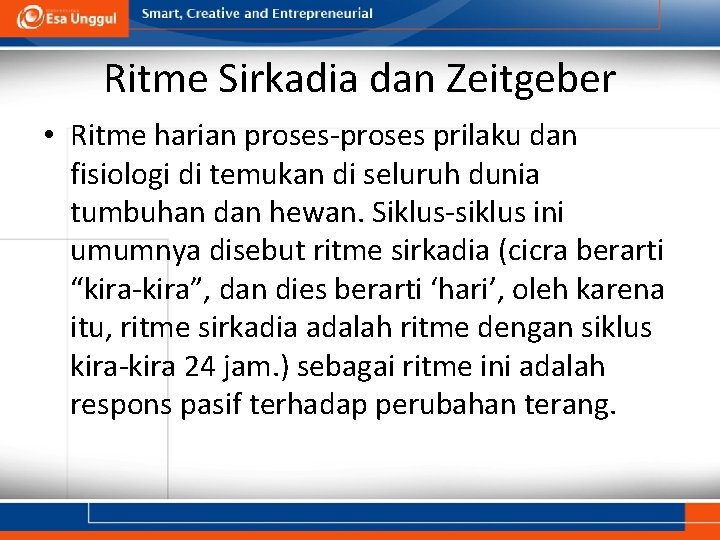 Esa Unggul

Smart, Creative and Entrepreneurial

Ritme Sirkadia dan Zeitgeber

• Ritme harian proses-proses prilaku dan fisiologi di temukan di seluruh dunia tumbuhan dan hewan. Siklus-siklus ini umumnya disebut ritme sirkadia (cicra berarti “kira-kira”, dan dies berarti ‘hari’, oleh karena itu, ritme sirkadia adalah ritme dengan siklus kira-kira 24 jam.) sebagai ritme ini adalah respons pasif terhadap perubahan terang.